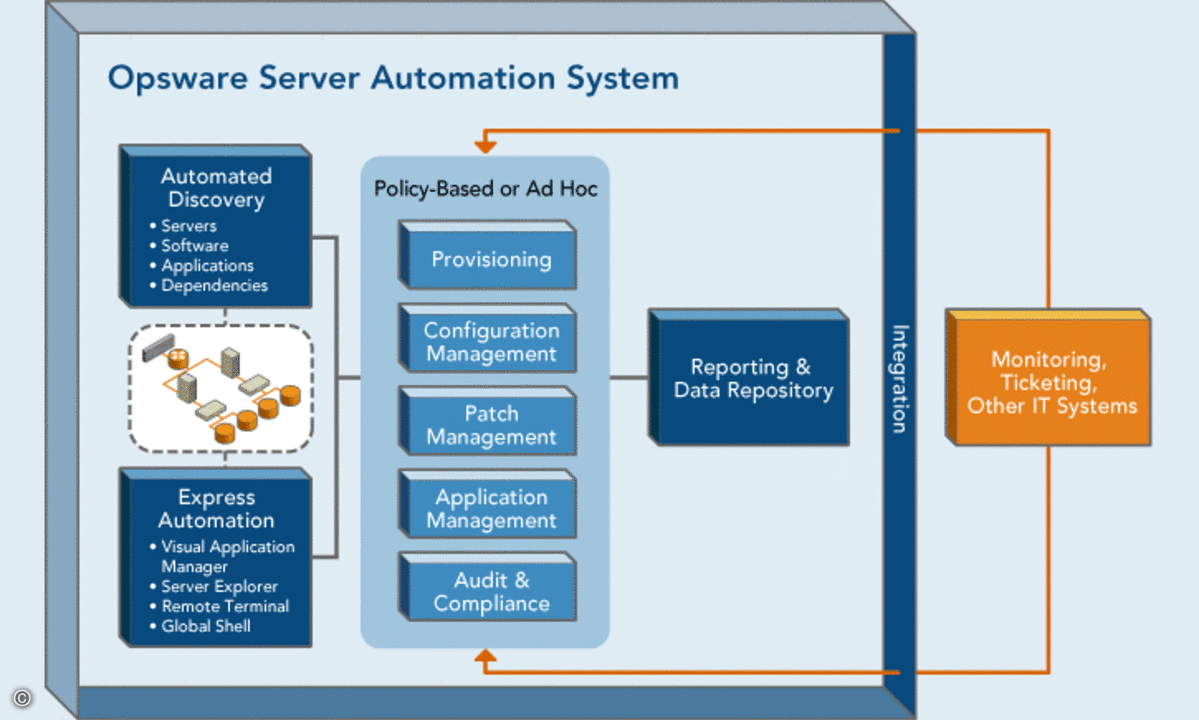 Opsware Server Automation System

Automated Discovery
• Servers
• Software
• Applications
• Dependencies

Express Automation
• Visual Application Manager
• Server Explorer
• Remote Terminal
• Global Shell

Policy-Based or Ad Hoc

Provisioning

Configuration Management

Patch Management

Application Management

Audit & Compliance

Reporting & Data Repository

Integration

Monitoring, Ticketing, Other IT Systems

©